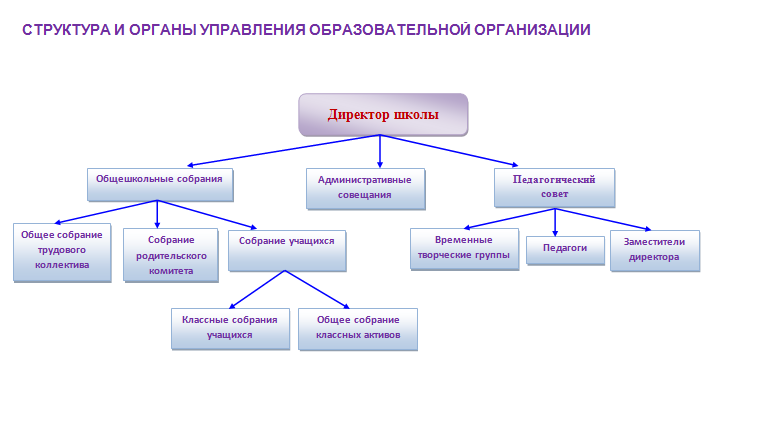 СТРУКТУРА И ОРГАНЫ УПРАВЛЕНИЯ ОБРАЗОВАТЕЛЬНОЙ ОРГАНИЗАЦИИ

Директор школы

Общешкольные собрания

Административные совещания

Педагогический совет

Общее собрание трудового коллектива

Собрание родительского комитета

Собрание учащихся

Временные творческие группы

Педагоги

Заместители директора

Классные собрания учащихся

Общее собрание классных активов